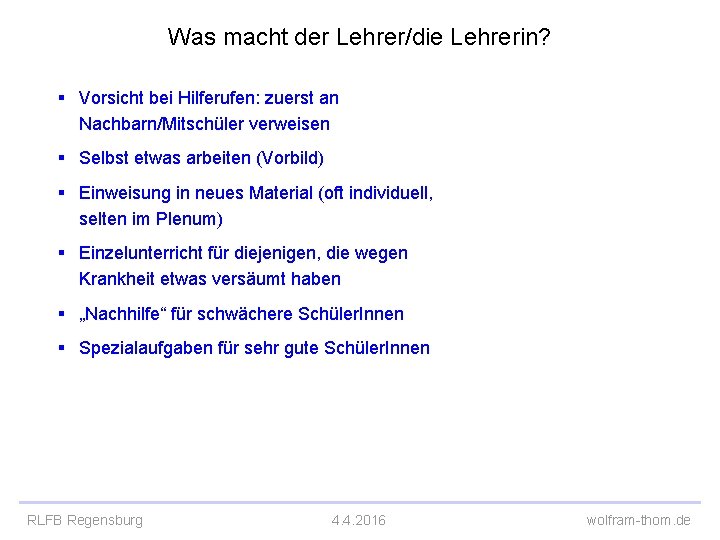 Was macht der Lehrer/die Lehrerin?

▪ Vorsicht bei Hilferufen: zuerst an Nachbarn/Mitschüler verweisen

▪ Selbst etwas arbeiten (Vorbild)

▪ Einweisung in neues Material (oft individuell, selten im Plenum)

▪ Einzelunterricht für diejenigen, die wegen Krankheit etwas versäumt haben

▪ „Nachhilfe“ für schwächere SchülerInnen

▪ Spezialaufgaben für sehr gute SchülerInnen

RLFB Regensburg 4.4.2016 wolfram-thom.de